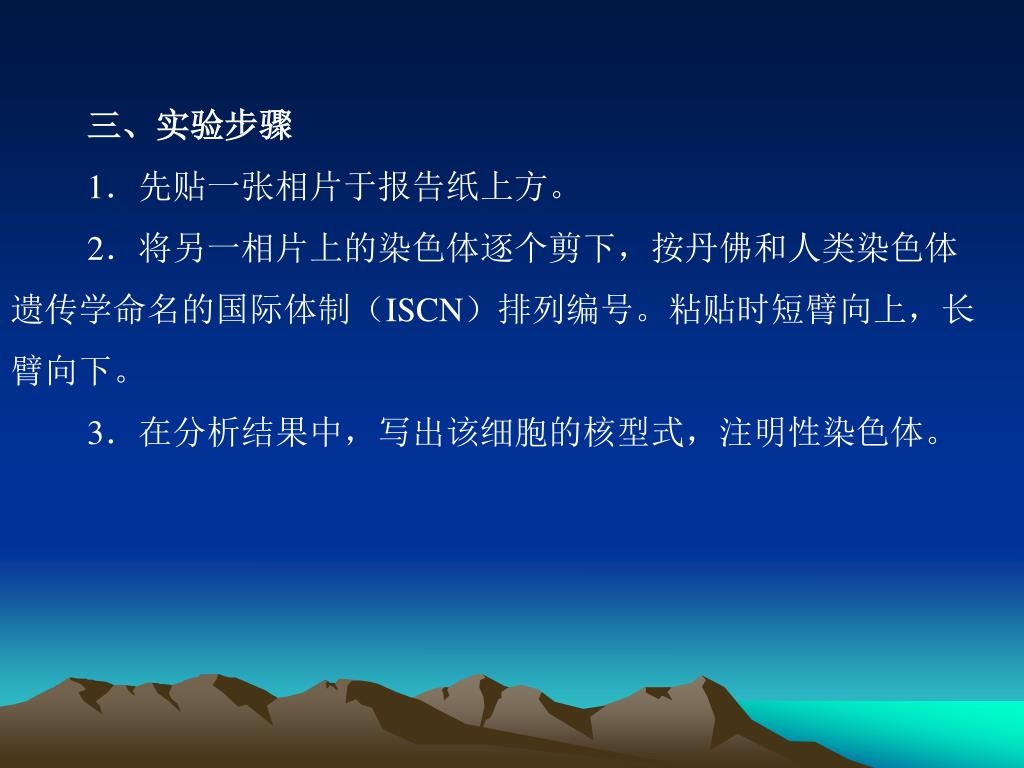 三、实验步骤

1．先贴一张相片于报告纸上方。

2．将另一相片上的染色体逐个剪下，按丹佛和人类染色体遗传学命名的国际体制（ISCN）排列编号。粘贴时短臂向上，长臂向下。

3．在分析结果中，写出该细胞的核型式，注明性染色体。